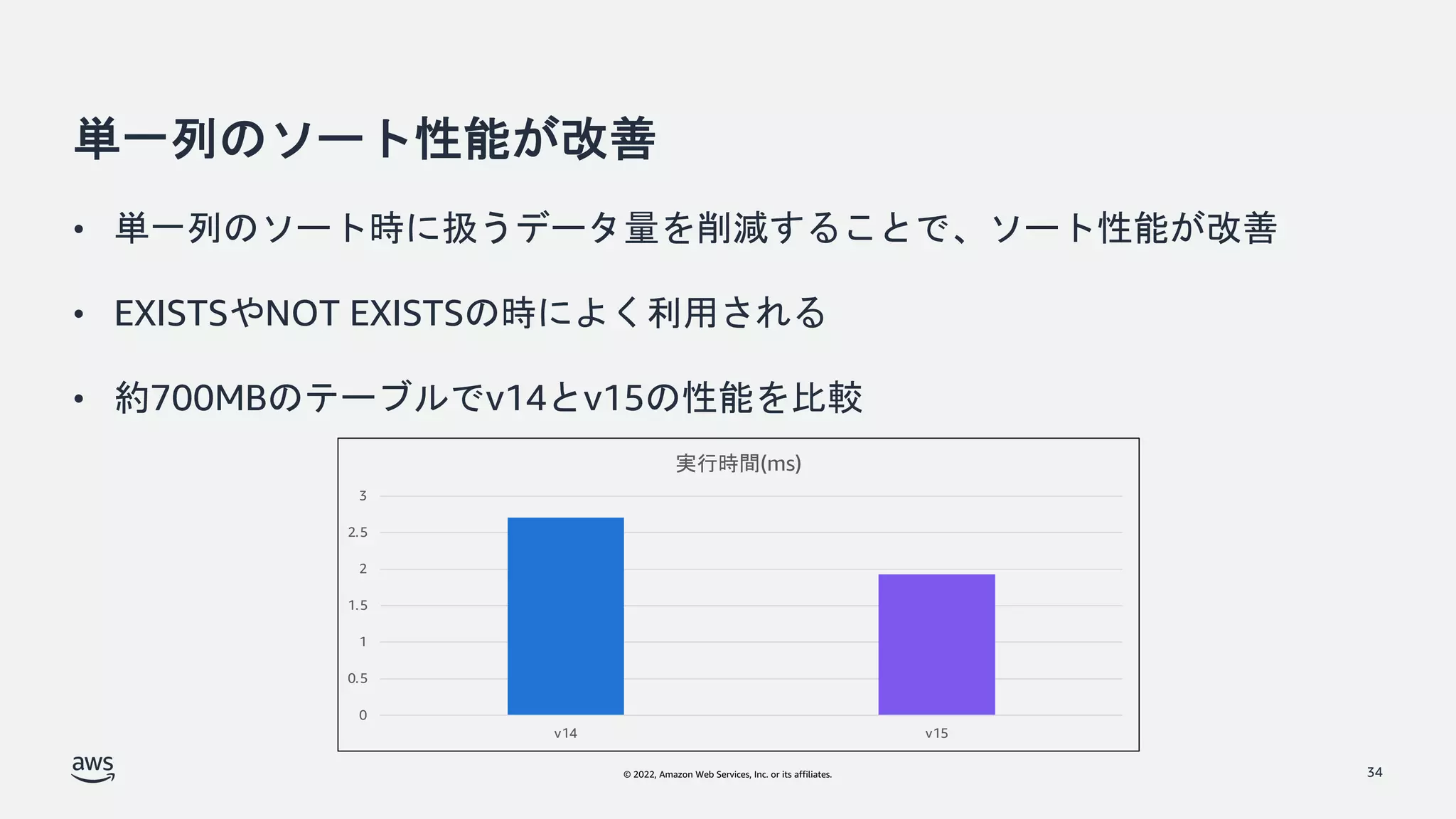 単一列のソート性能が改善

• 単一列のソート時に扱うデータ量を削減することで、ソート性能が改善

• EXISTSやNOT EXISTSの時によく利用される

• 約700MBのテーブルでv14とv15の性能を比較

実行時間(ms)

3
2.5
2
1.5
1
0.5
0

v14
v15

aws

© 2022, Amazon Web Services, Inc. or its affiliates.

34